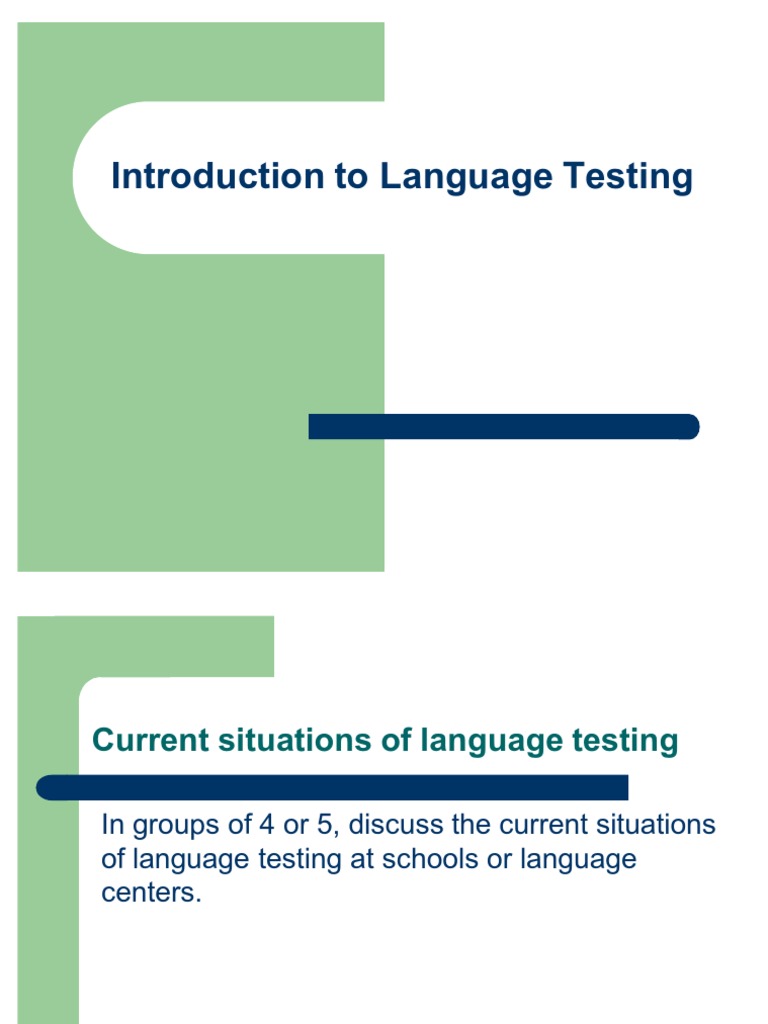 Introduction to Language Testing

Current situations of language testing

In groups of 4 or 5, discuss the current situations of language testing at schools or language centers.